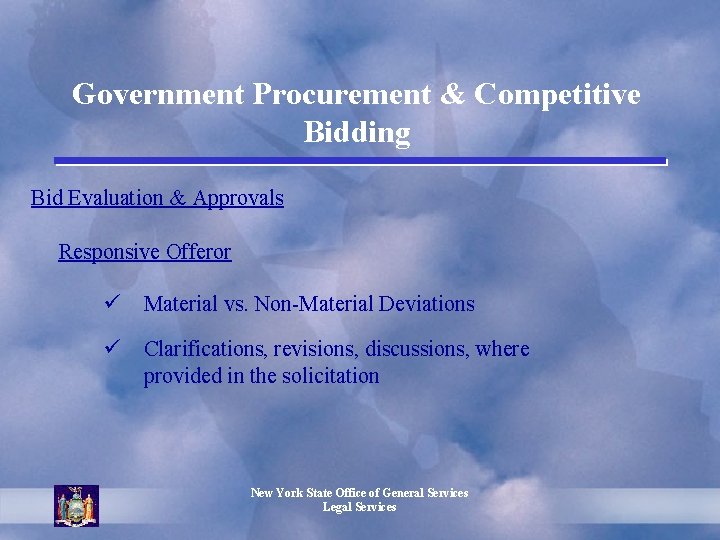 Government Procurement & Competitive Bidding

Bid Evaluation & Approvals

Responsive Offeror

✓ Material vs. Non-Material Deviations

✓ Clarifications, revisions, discussions, where provided in the solicitation

New York State Office of General Services
Legal Services